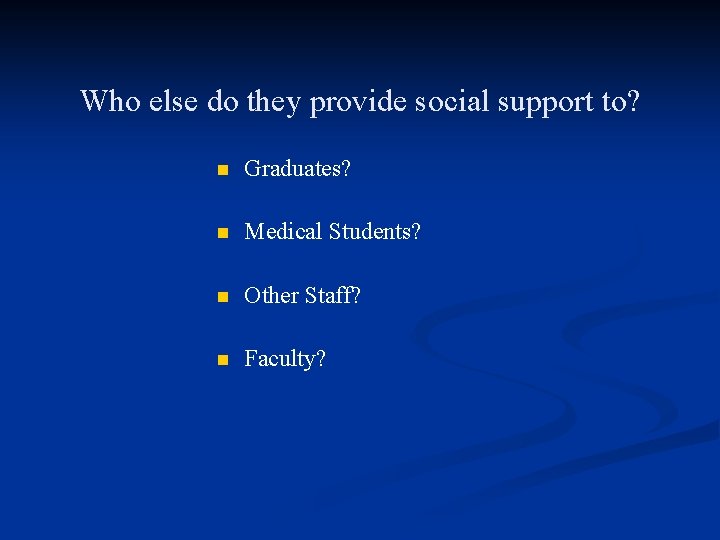 Who else do they provide social support to?

- Graduates?
- Medical Students?
- Other Staff?
- Faculty?